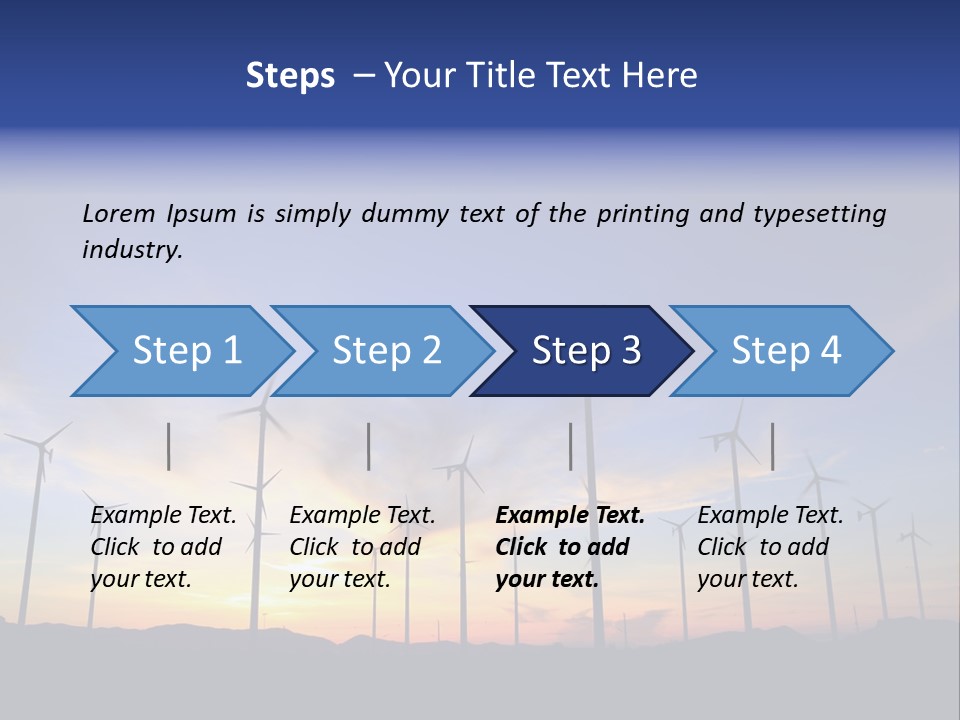 Steps – Your Title Text Here

Lorem Ipsum is simply dummy text of the printing and typesetting industry.

Step 1

Step 2

Step 3

Step 4

Example Text. Click to add your text.

Example Text. Click to add your text.

Example Text. Click to add your text.

Example Text. Click to add your text.